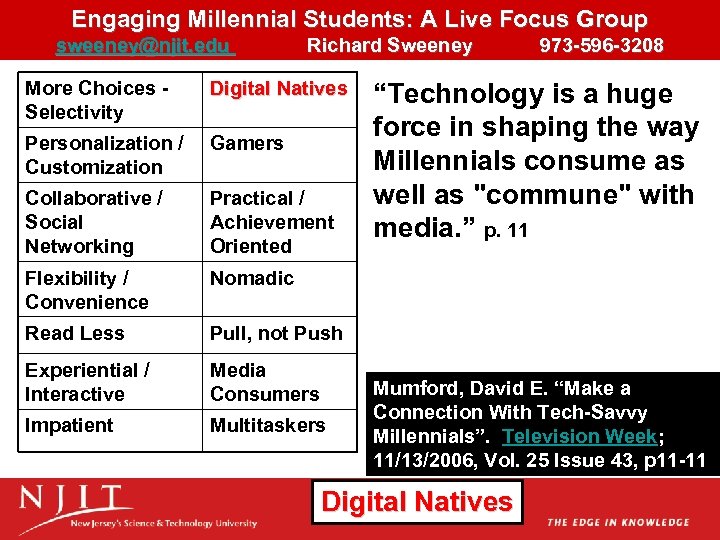 Engaging Millennial Students: A Live Focus Group
sweeney@njit.edu Richard Sweeney 973-596-3208

| More Choices - Selectivity | Digital Natives |
|---|---|
| Personalization / Customization | Gamers |
| Collaborative / Social Networking | Practical / Achievement Oriented |
| Flexibility / Convenience | Nomadic |
| Read Less | Pull, not Push |
| Experiential / Interactive | Media Consumers |
| Impatient | Multitaskers |

“Technology is a huge force in shaping the way Millennials consume as well as "commune" with media.” p. 11

Mumford, David E. “Make a Connection With Tech-Savvy Millennials”. Television Week; 11/13/2006, Vol. 25 Issue 43, p11-11

NJIT
New Jersey's Science & Technology University

Digital Natives

THE EDGE IN KNOWLEDGE